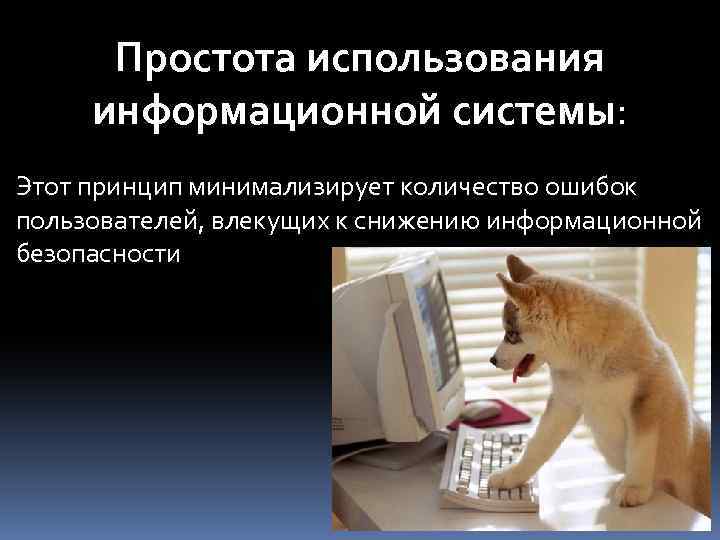 Простота использования информационной системы:

Этот принцип минимализирует количество ошибок пользователей, влекущих к снижению информационной безопасности